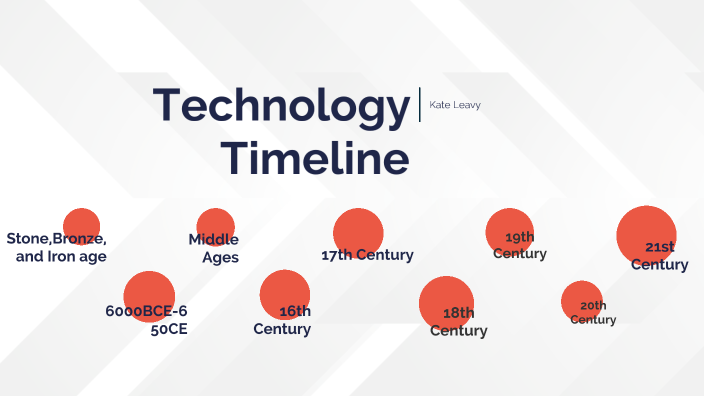 Technology Timeline

Kate Leavy

Stone,Bronze, and Iron age

6000BCE-650CE

Middle Ages

16th Century

17th Century

18th Century

19th Century

20th Century

21st Century